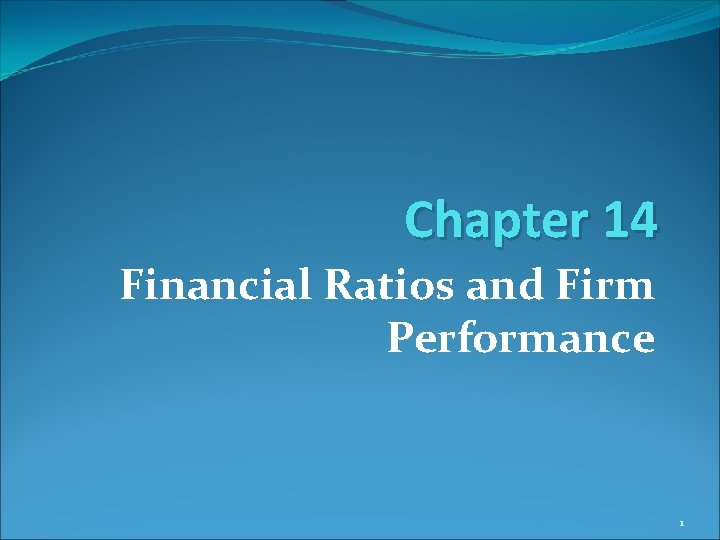 Chapter 14

Financial Ratios and Firm Performance

1